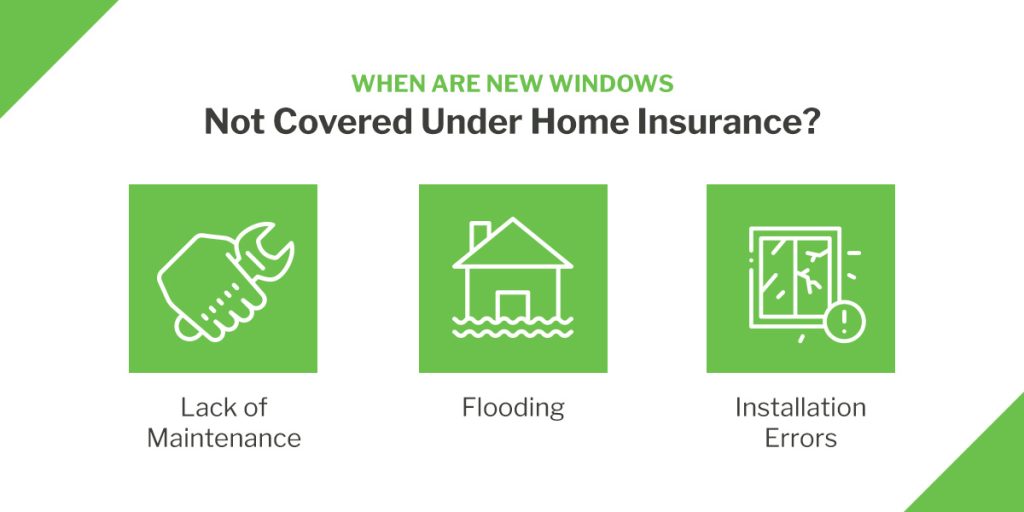 WHEN ARE NEW WINDOWS
Not Covered Under Home Insurance?

Lack of Maintenance

Flooding

Installation Errors